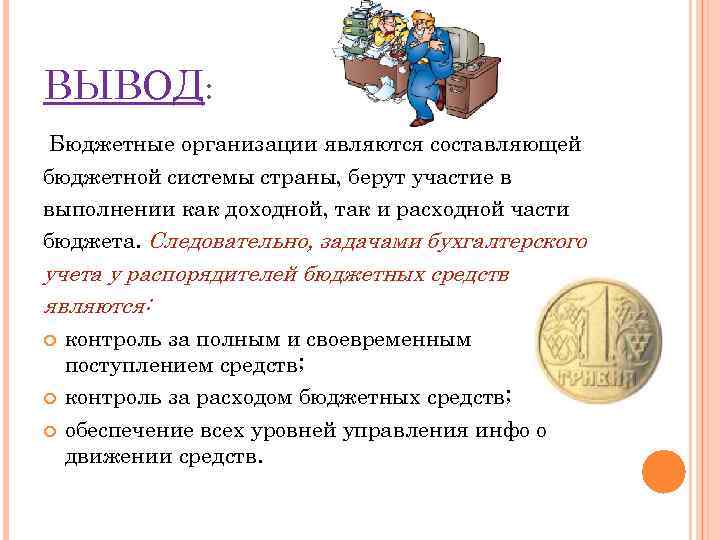 ВЫВОД:

Бюджетные организации являются составляющей бюджетной системы страны, берут участие в выполнении как доходной, так и расходной части бюджета. Следовательно, задачами бухгалтерского учета у распорядителей бюджетных средств являются:

контроль за полным и своевременным поступлением средств;

контроль за расходом бюджетных средств;

обеспечение всех уровней управления инфо о движении средств.

1

ГРИВНЯ